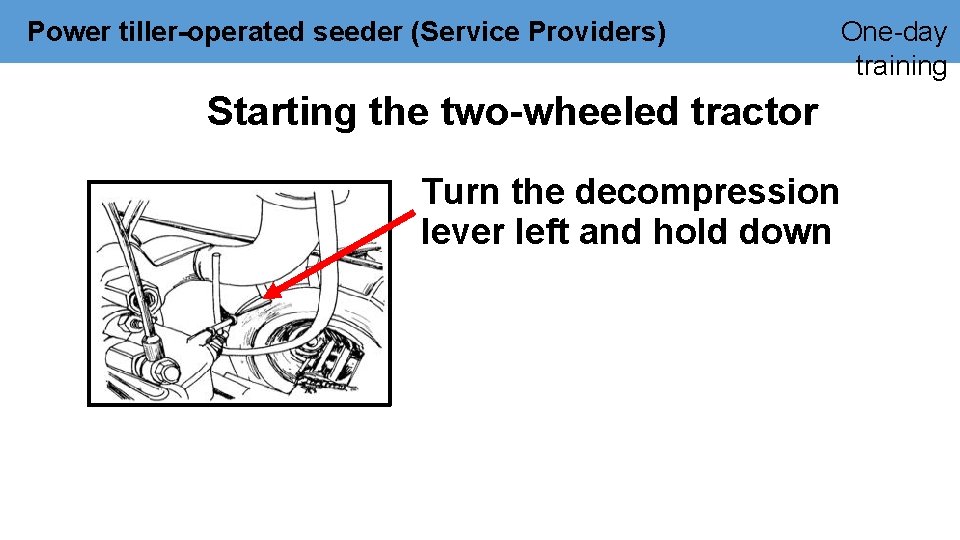 Power tiller-operated seeder (Service Providers)

One-day training

Starting the two-wheeled tractor

Turn the decompression lever left and hold down